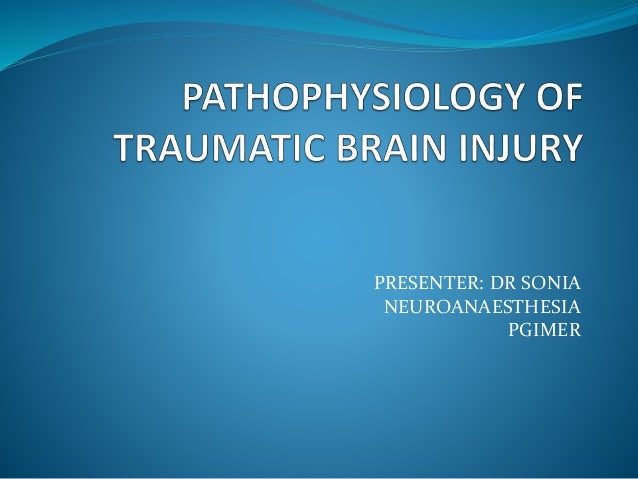 PATHOPHYSIOLOGY OF TRAUMATIC BRAIN INJURY

PRESENTER: DR SONIA
NEUROANAESTHESIA
PGIMER